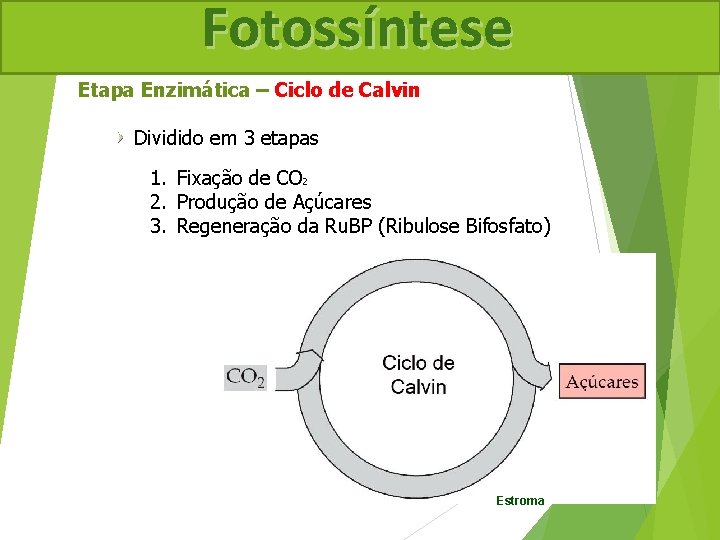 Fotossíntese

Etapa Enzimática – Ciclo de Calvin

Dividido em 3 etapas

1. Fixação de $CO_2$
2. Produção de Açúcares
3. Regeneração da RuBP (Ribulose Bifosfato)

$CO_2$

Ciclo de Calvin

Açúcares

Estroma